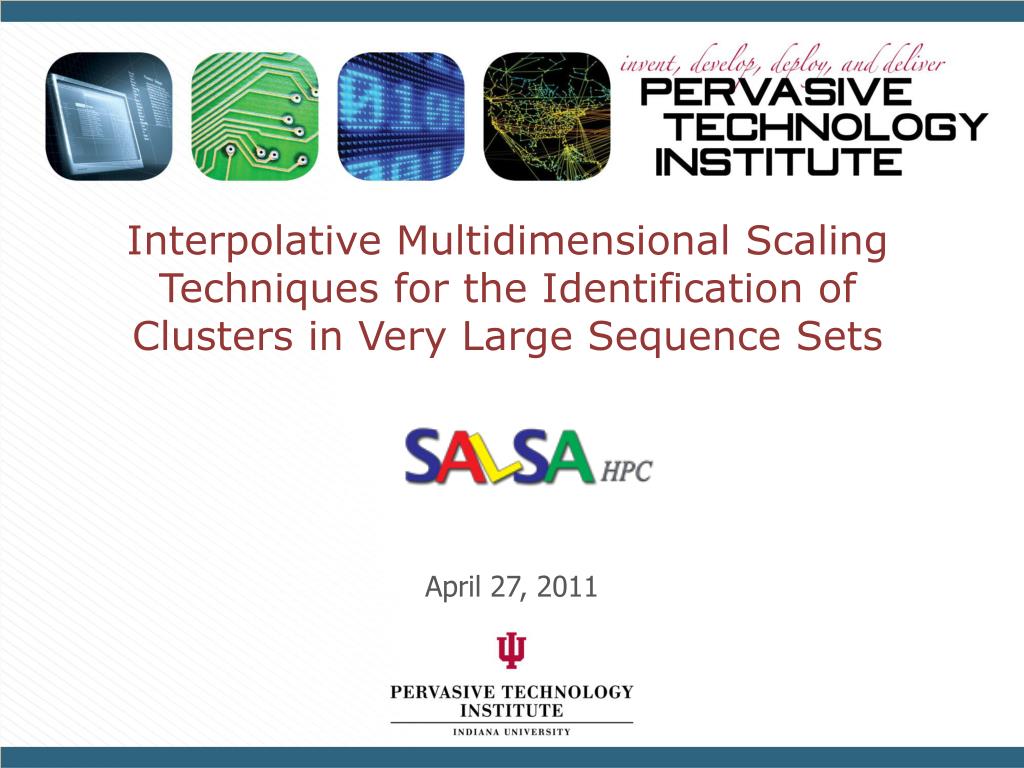 invent, develop, deploy, and deliver
PERVASIVE TECHNOLOGY INSTITUTE

Interpolative Multidimensional Scaling Techniques for the Identification of Clusters in Very Large Sequence Sets

SALSA HPC

April 27, 2011

PERVASIVE TECHNOLOGY INSTITUTE
INDIANA UNIVERSITY